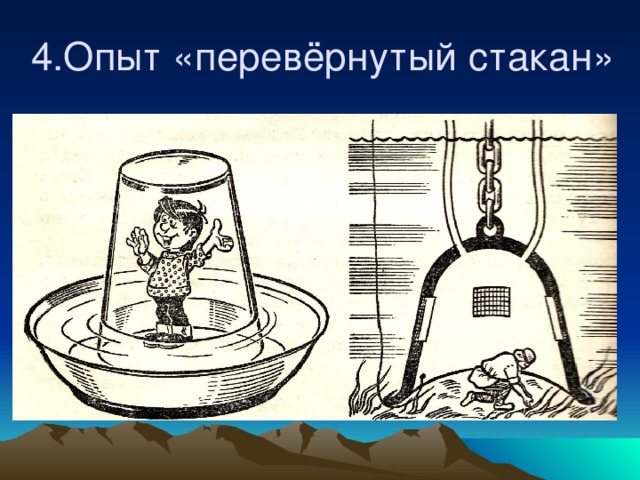 4.Опыт «перевёрнутый стакан»